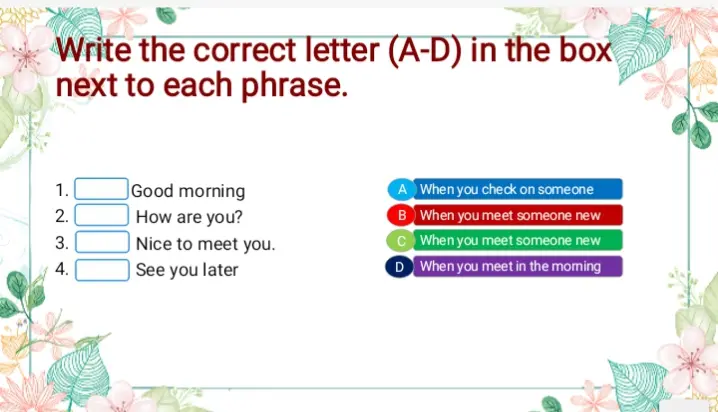 Write the correct letter (A-D) in the box next to each phrase.

1. Good morning
2. How are you?
3. Nice to meet you.
4. See you later

A When you check on someone
B When you meet someone new
C When you meet someone new
D When you meet in the morning